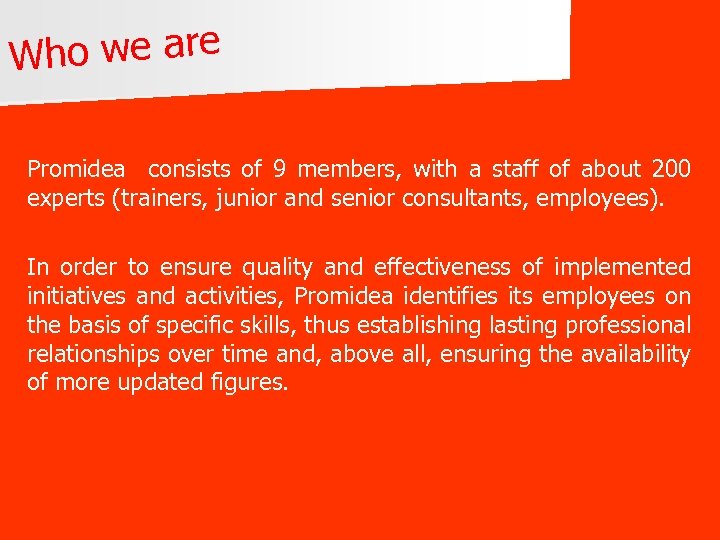 Who we are

Promidea consists of 9 members, with a staff of about 200 experts (trainers, junior and senior consultants, employees).

In order to ensure quality and effectiveness of implemented initiatives and activities, Promidea identifies its employees on the basis of specific skills, thus establishing lasting professional relationships over time and, above all, ensuring the availability of more updated figures.